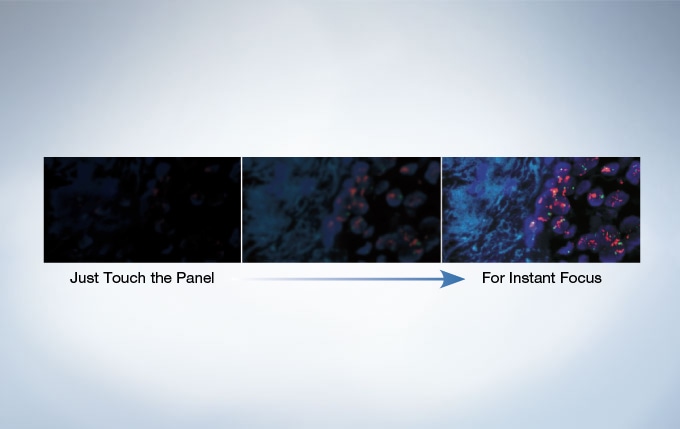 Just Touch the Panel

For Instant Focus